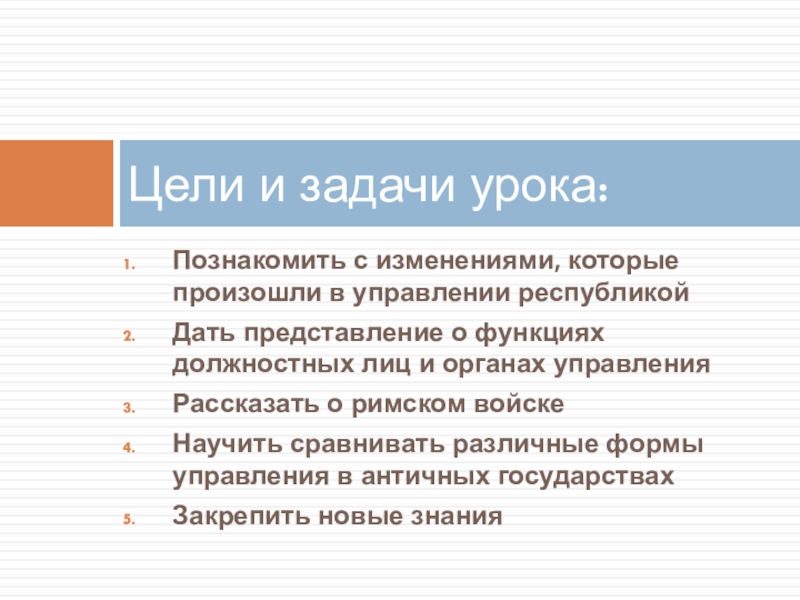 Цели и задачи урока:

1. Познакомить с изменениями, которые произошли в управлении республикой
2. Дать представление о функциях должностных лиц и органах управления
3. Рассказать о римском войске
4. Научить сравнивать различные формы управления в античных государствах
5. Закрепить новые знания